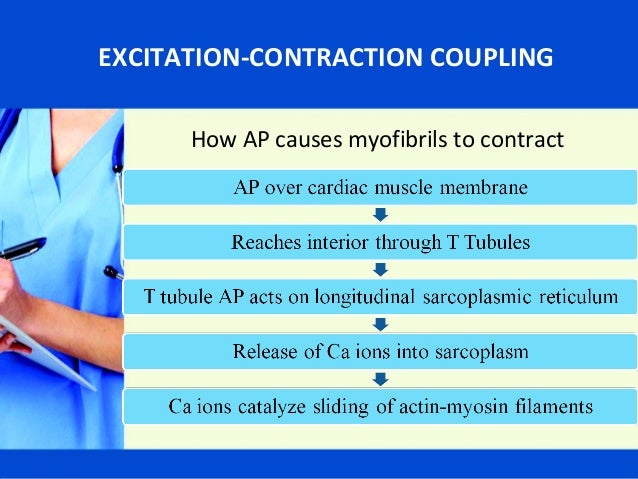 EXCITATION-CONTRACTION COUPLING

How AP causes myofibrils to contract

AP over cardiac muscle membrane

Reaches interior through T Tubules

T tubule AP acts on longitudinal sarcoplasmic reticulum

Release of Ca ions into sarcoplasm

Ca ions catalyze sliding of actin-myosin filaments